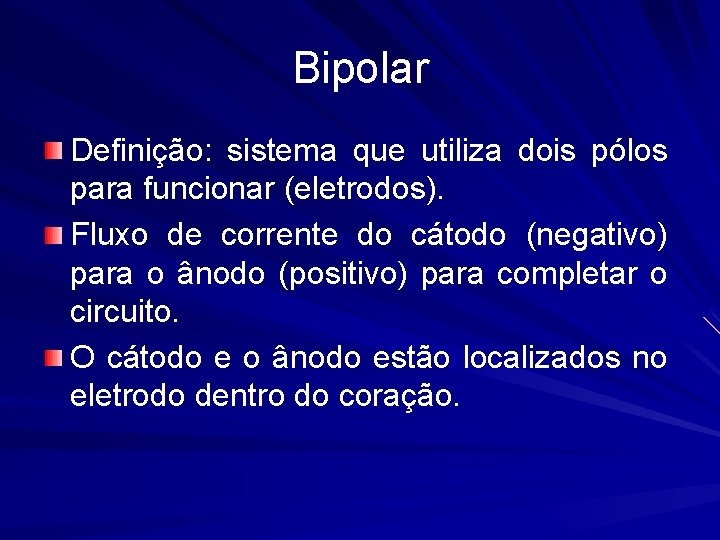 Bipolar

Definição: sistema que utiliza dois pólos para funcionar (eletrodos).

Fluxo de corrente do cátodo (negativo) para o ânodo (positivo) para completar o circuito.

O cátodo e o ânodo estão localizados no eletrodo dentro do coração.